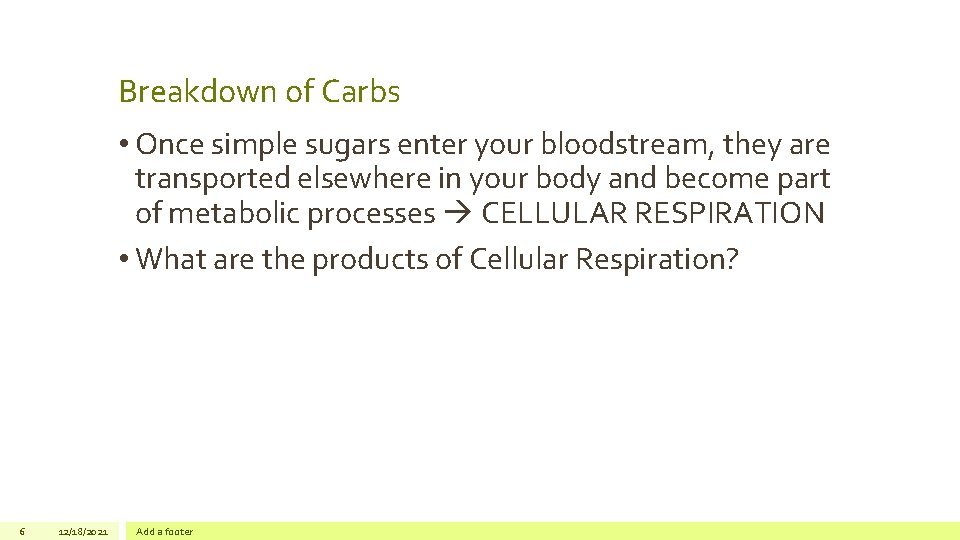 Breakdown of Carbs

• Once simple sugars enter your bloodstream, they are transported elsewhere in your body and become part of metabolic processes → CELLULAR RESPIRATION

• What are the products of Cellular Respiration?

6 12/18/2021 Add a footer